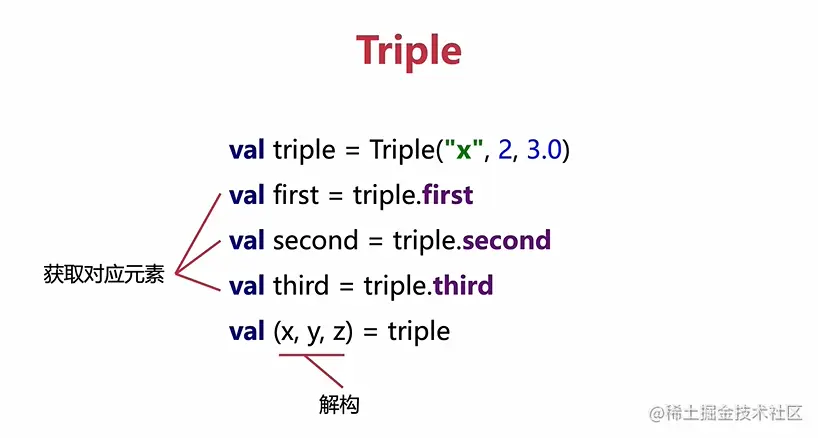 Triple

val triple = Triple("x", 2, 3.0)
val first = triple.first
val second = triple.second
val third = triple.third
val (x, y, z) = triple

获取对应元素

解构

@稀土掘金技术社区